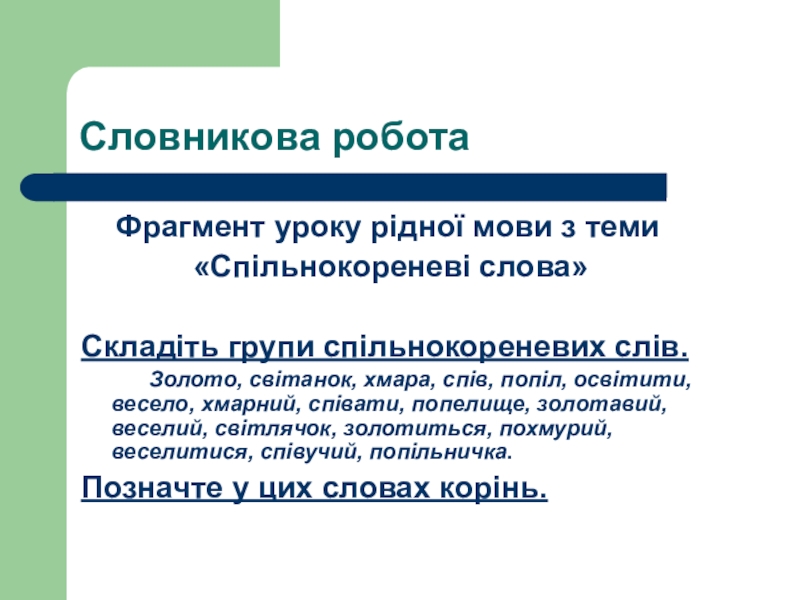 Словникова робота

Фрагмент уроку рідної мови з теми «Спільнокореневі слова»

Складіть групи спільнокореневих слів.

Золото, світанок, хмара, спів, попіл, освітити, весело, хмарний, співати, попелище, золотавий, веселий, світлячок, золотиться, похмурий, веселитися, співучий, попільничка.

Позначте у цих словах корінь.